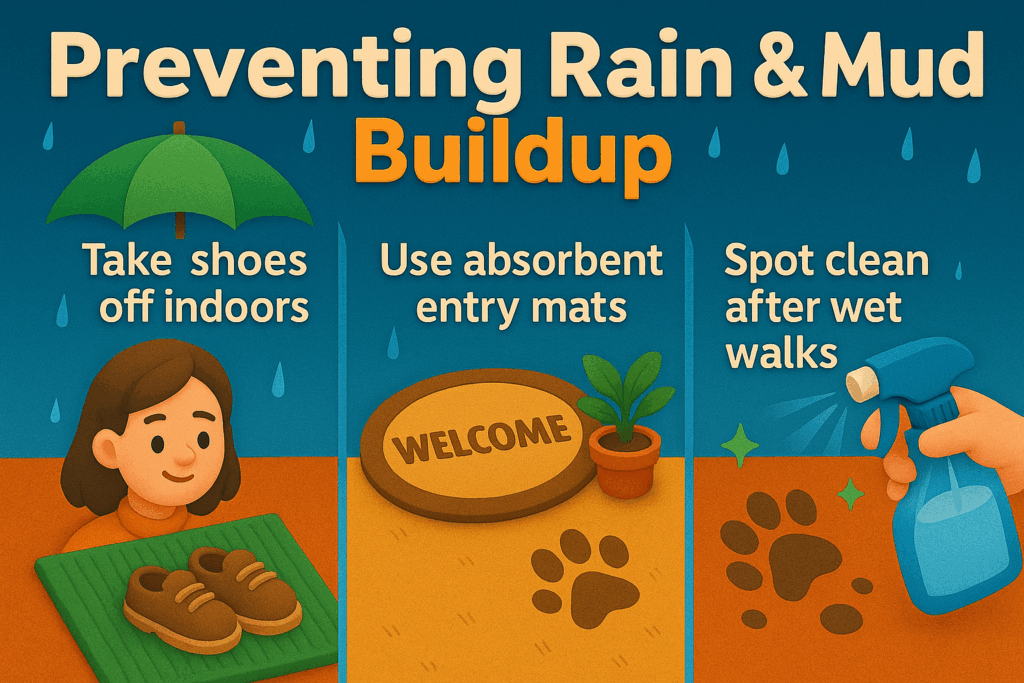 Preventing Rain & Mud Buildup

Take shoes off indoors

Use absorbent entry mats

WELCOME

Spot clean after wet walks